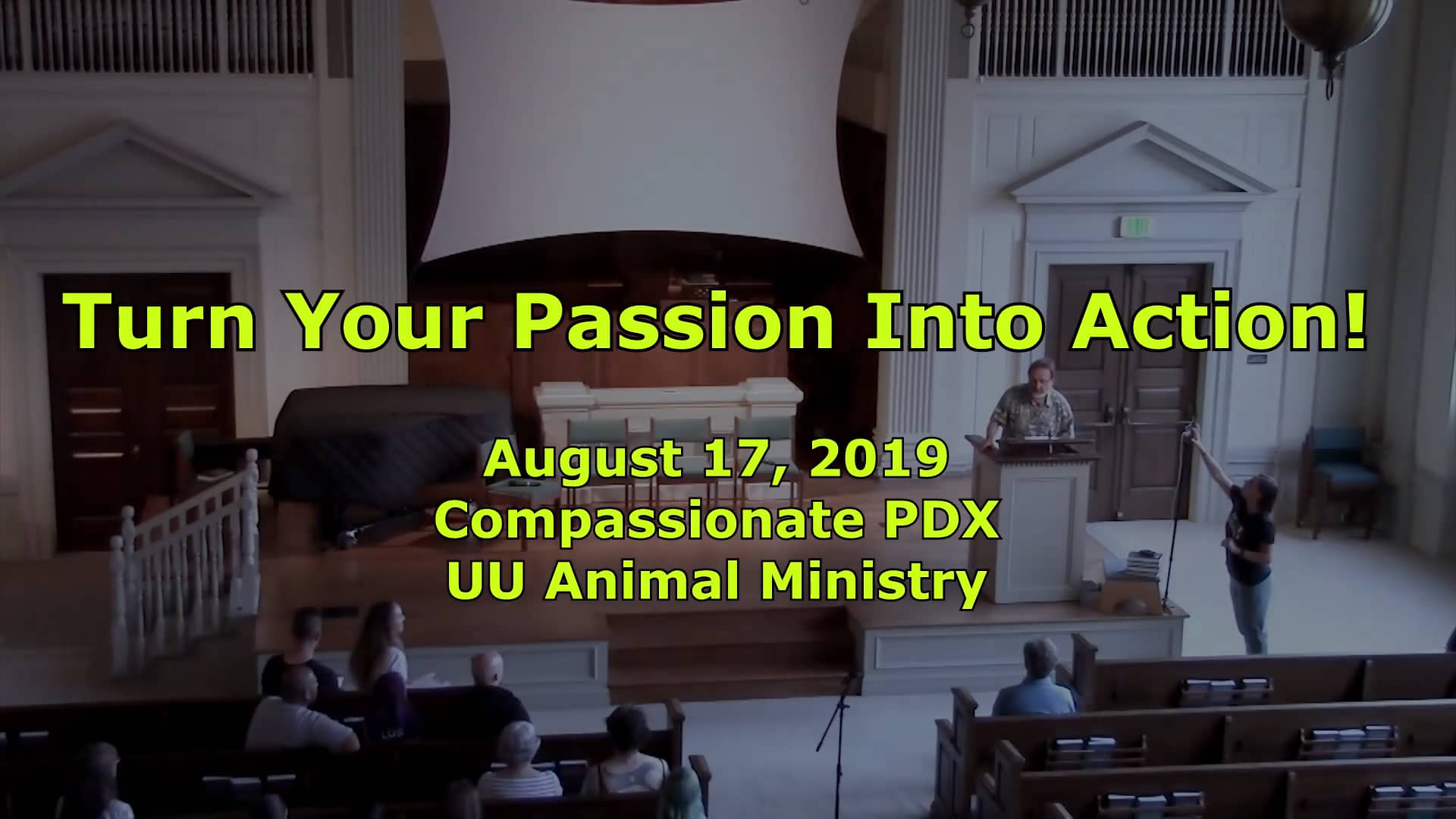 Turn Your Passion Into Action!

August 17, 2019
Compassionate PDX
UU Animal Ministry